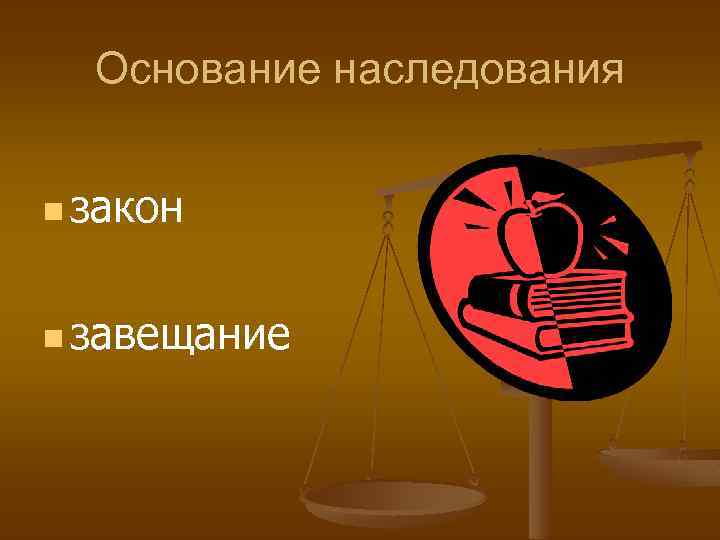 Основание наследования

закон

завещание